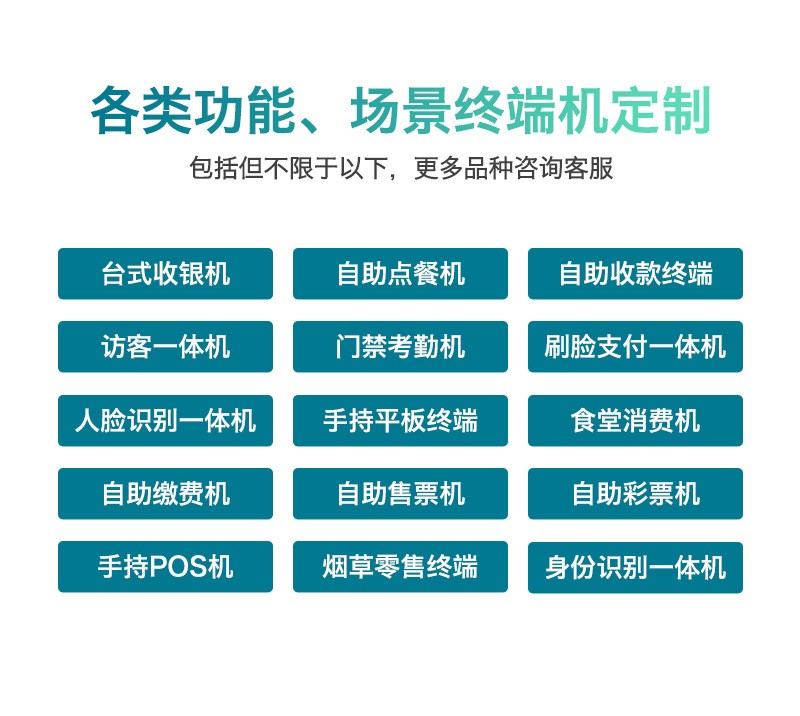 各类功能、场景终端机定制
包括但不限于以下，更多品种咨询客服

台式收银机
自助点餐机
自助收款终端
访客一体机
门禁考勤机
刷脸支付一体机
人脸识别一体机
手持平板终端
食堂消费机
自助缴费机
自助售票机
自助彩票机
手持POS机
烟草零售终端
身份识别一体机